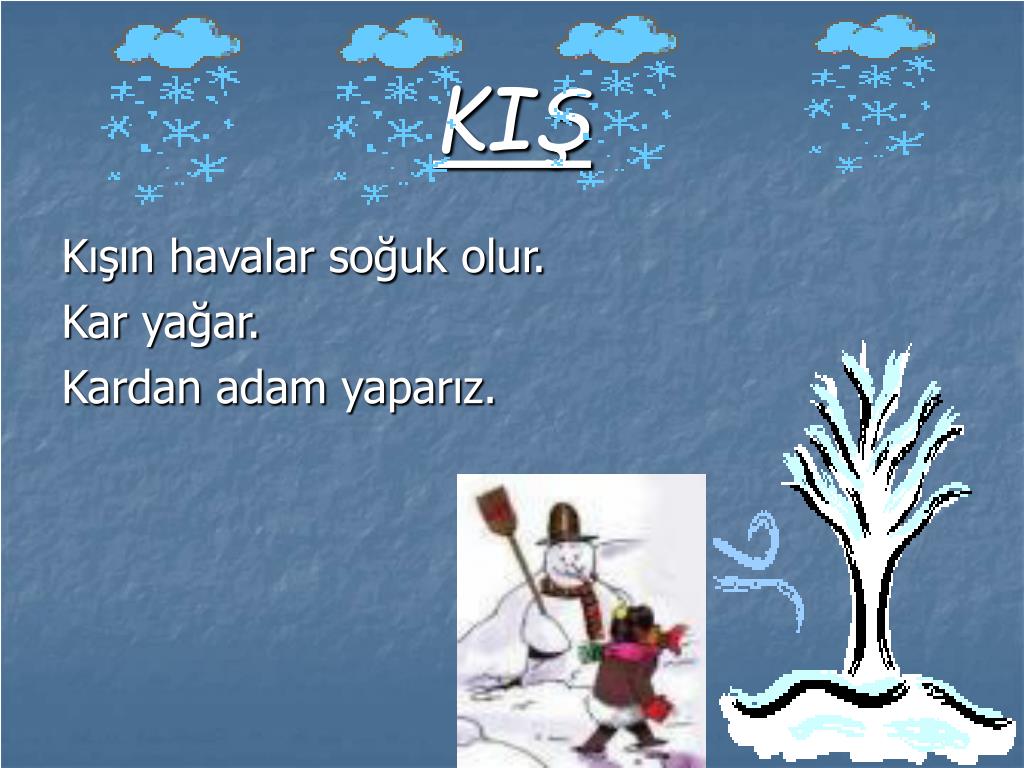 KIŞ

Kışın havalar soğuk olur.

Kar yağar.

Kardan adam yaparız.